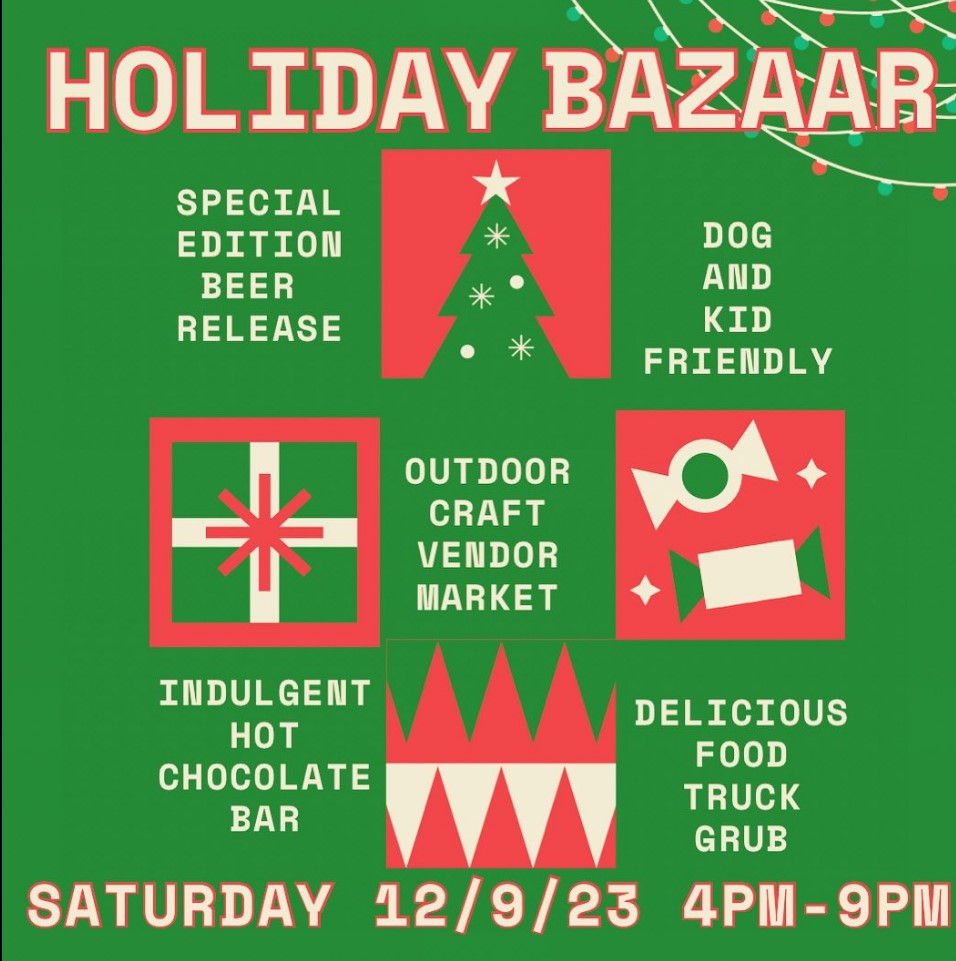 HOLIDAY BAZAAR

SPECIAL EDITION BEER RELEASE

DOG AND KID FRIENDLY

OUTDOOR CRAFT VENDOR MARKET

INDULGENT HOT CHOCOLATE BAR

DELICIOUS FOOD TRUCK GRUB

SATURDAY 12/9/23 4PM-9PM